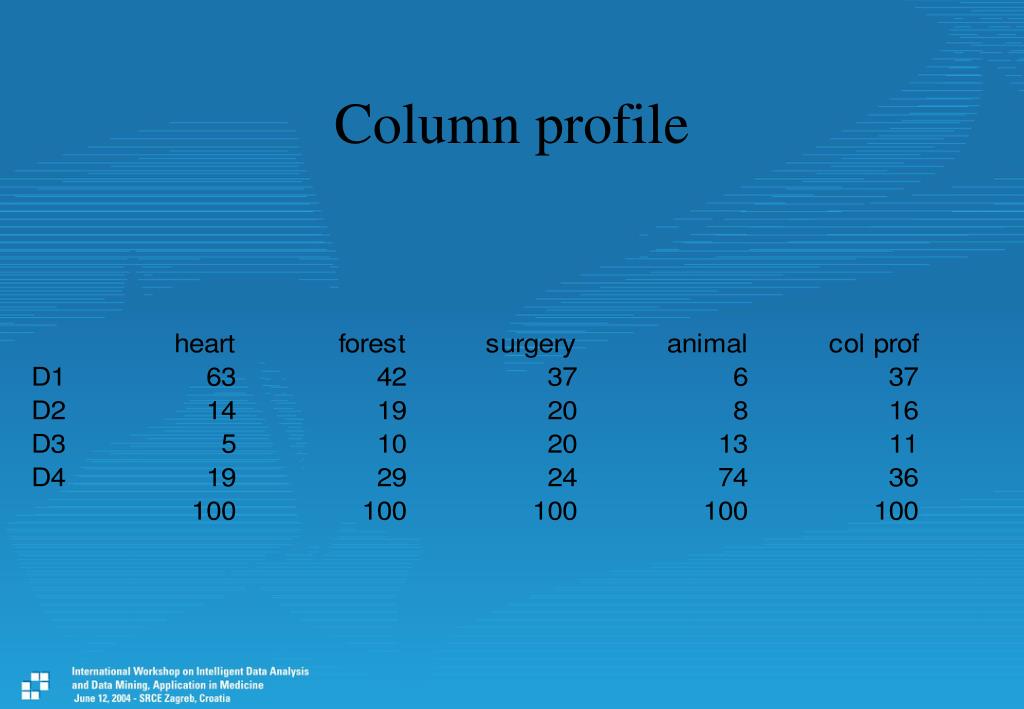 Column profile

| | heart | forest | surgery | animal | col prof |
|---|---|---|---|---|---|
| D1 | 63 | 42 | 37 | 6 | 37 |
| D2 | 14 | 19 | 20 | 8 | 16 |
| D3 | 5 | 10 | 20 | 13 | 11 |
| D4 | 19 | 29 | 24 | 74 | 36 |
| | 100 | 100 | 100 | 100 | 100 |

International Workshop on Intelligent Data Analysis and Data Mining, Application in Medicine
June 12, 2004 - SRCE Zagreb, Croatia